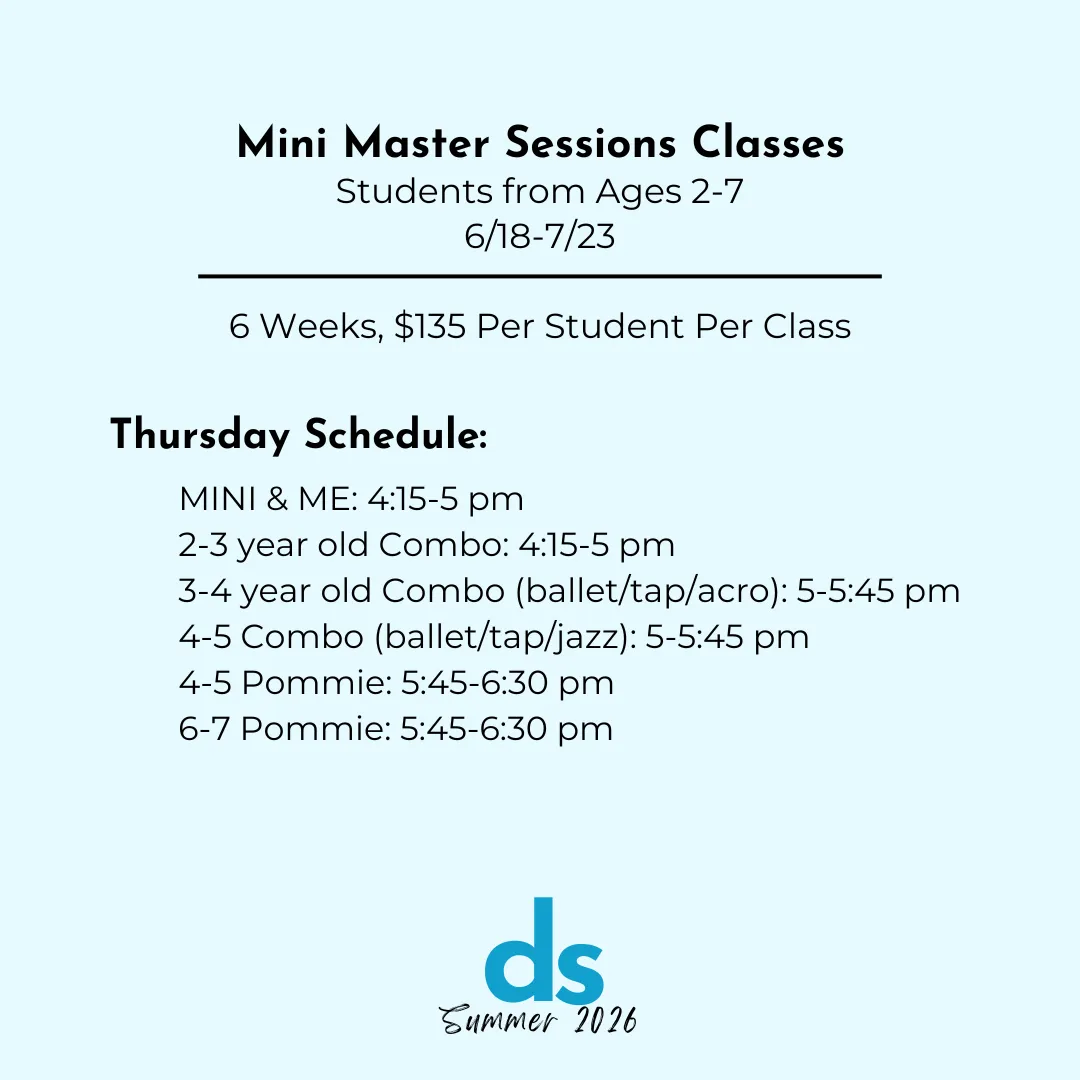 Mini Master Sessions Classes
Students from Ages 2-7
6/18-7/23

6 Weeks, \$135 Per Student Per Class

Thursday Schedule:

MINI & ME: 4:15-5 pm
2-3 year old Combo: 4:15-5 pm
3-4 year old Combo (ballet/tap/acro): 5-5:45 pm
4-5 Combo (ballet/tap/jazz): 5-5:45 pm
4-5 Pommie: 5:45-6:30 pm
6-7 Pommie: 5:45-6:30 pm

ds
Summer 2026